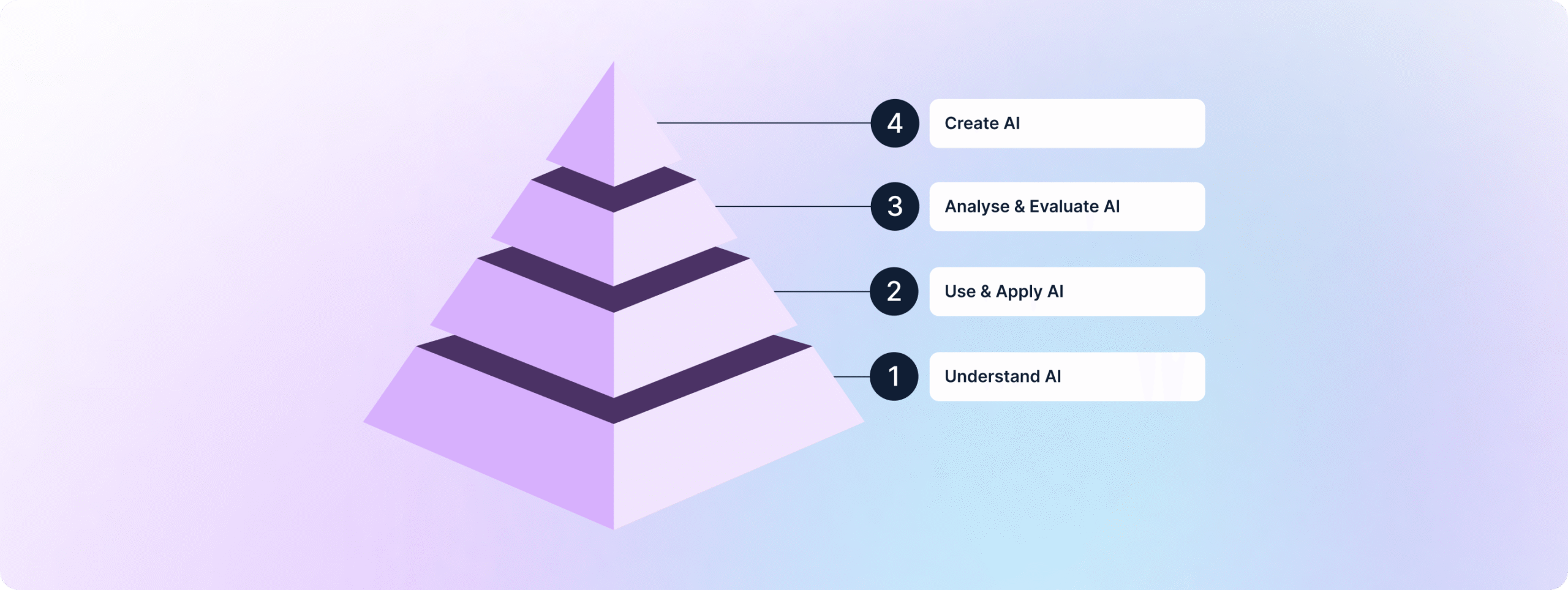 4 Create AI

3 Analyse & Evaluate AI

2 Use & Apply AI

1 Understand AI